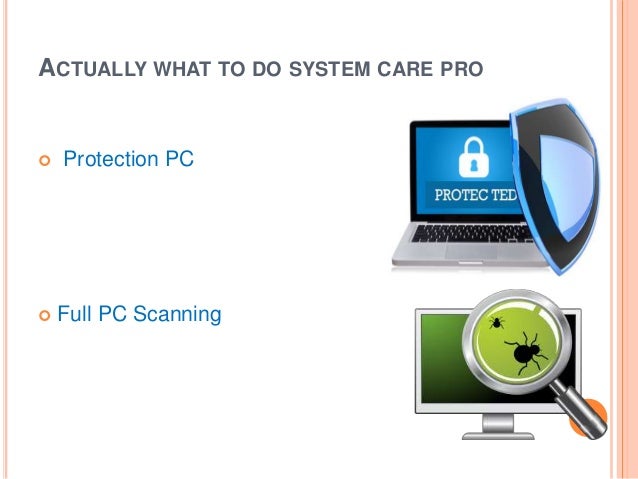 ACTUALLY WHAT TO DO SYSTEM CARE PRO

Protection PC

PROTEC TED

Full PC Scanning